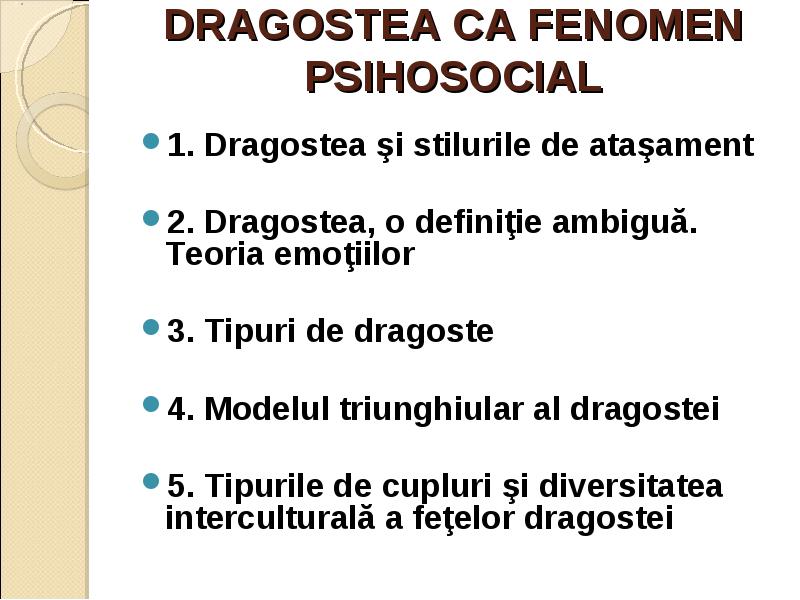 DRAGOSTEA CA FENOMEN PSIHOSOCIAL

1. Dragostea şi stilurile de ataşament

2. Dragostea, o definiţie ambiguă. Teoria emoţiilor

3. Tipuri de dragoste

4. Modelul triunghiular al dragostei

5. Tipurile de cupluri şi diversitatea interculturală a feţelor dragostei